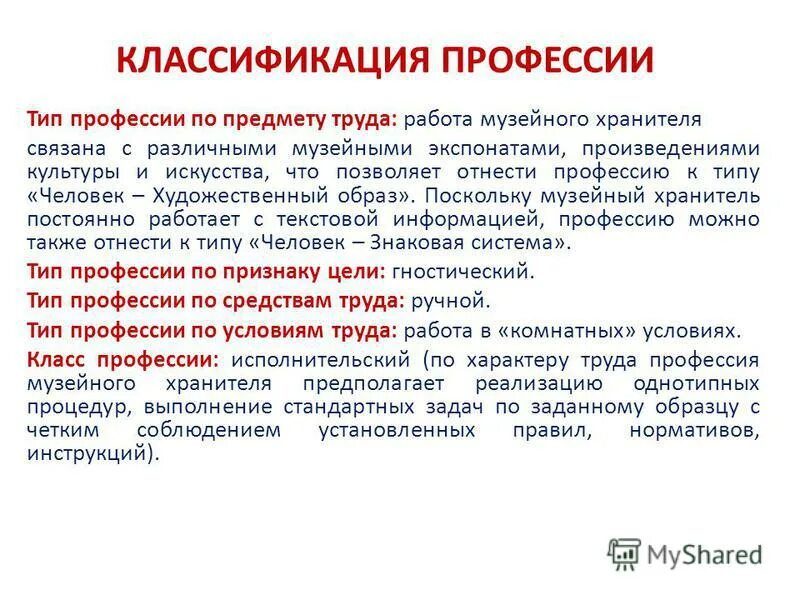 КЛАССИФИКАЦИЯ ПРОФЕССИИ

Тип профессии по предмету труда: работа музейного хранителя связана с различными музейными экспонатами, произведениями культуры и искусства, что позволяет отнести профессию к типу «Человек – Художественный образ». Поскольку музейный хранитель постоянно работает с текстовой информацией, профессию можно также отнести к типу «Человек – Знаковая система».

Тип профессии по признаку цели: гностический.

Тип профессии по средствам труда: ручной.

Тип профессии по условиям труда: работа в «комнатных» условиях.

Класс профессии: исполнительский (по характеру труда профессия музейного хранителя предполагает реализацию однотипных процедур, выполнение стандартных задач по заданному образцу с четким соблюдением установленных правил, нормативов, инструкций).

MyShared